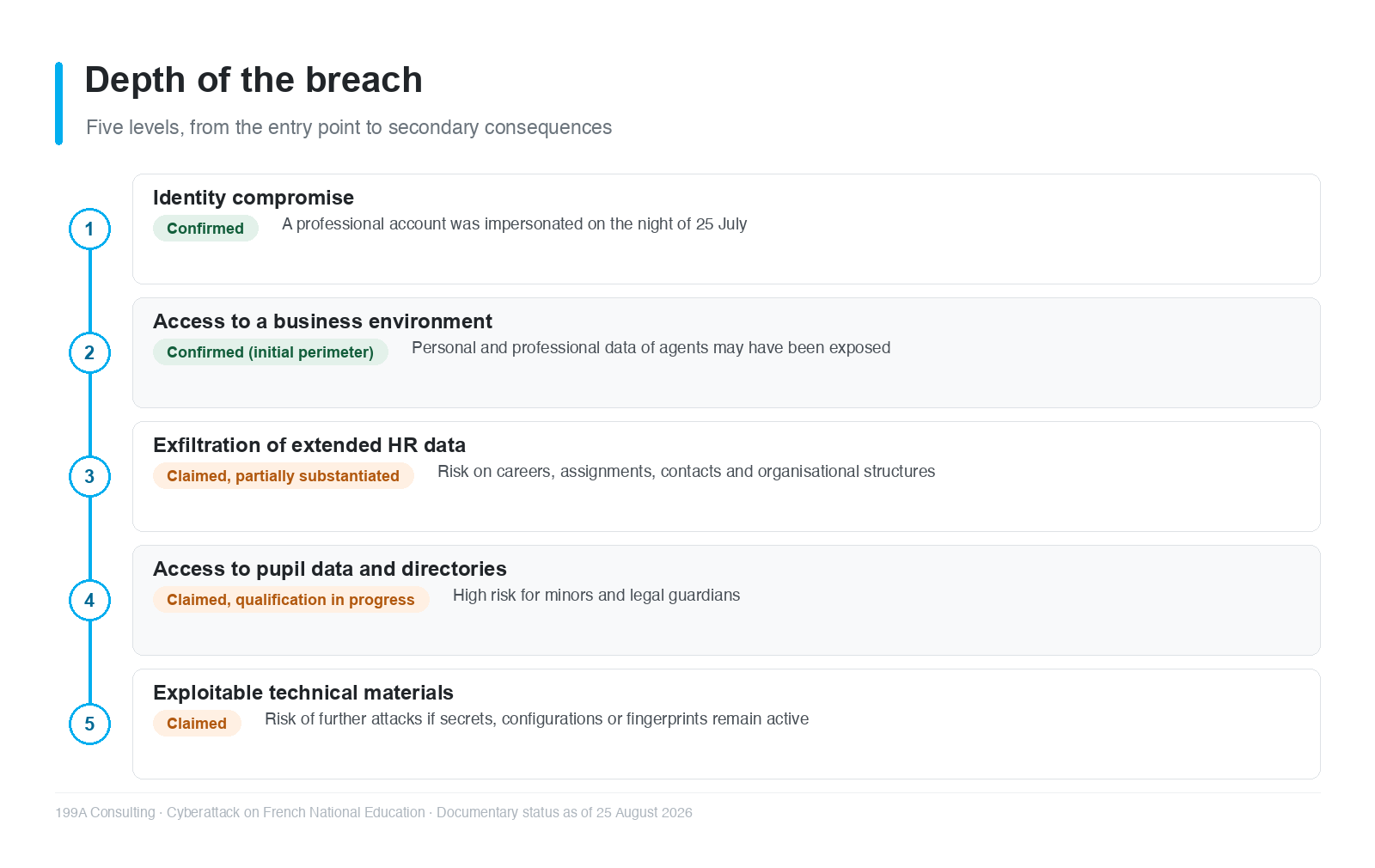 Depth of the breach

Five levels, from the entry point to secondary consequences

1

Identity compromise

Confirmed

A professional account was impersonated on the night of 25 July

2

Access to a business environment

Confirmed (initial perimeter)

Personal and professional data of agents may have been exposed

3

Exfiltration of extended HR data

Claimed, partially substantiated

Risk on careers, assignments, contacts and organisational structures

4

Access to pupil data and directories

Claimed, qualification in progress

High risk for minors and legal guardians

5

Exploitable technical materials

Claimed

Risk of further attacks if secrets, configurations or fingerprints remain active

199A Consulting · Cyberattack on French National Education · Documentary status as of 25 August 2026